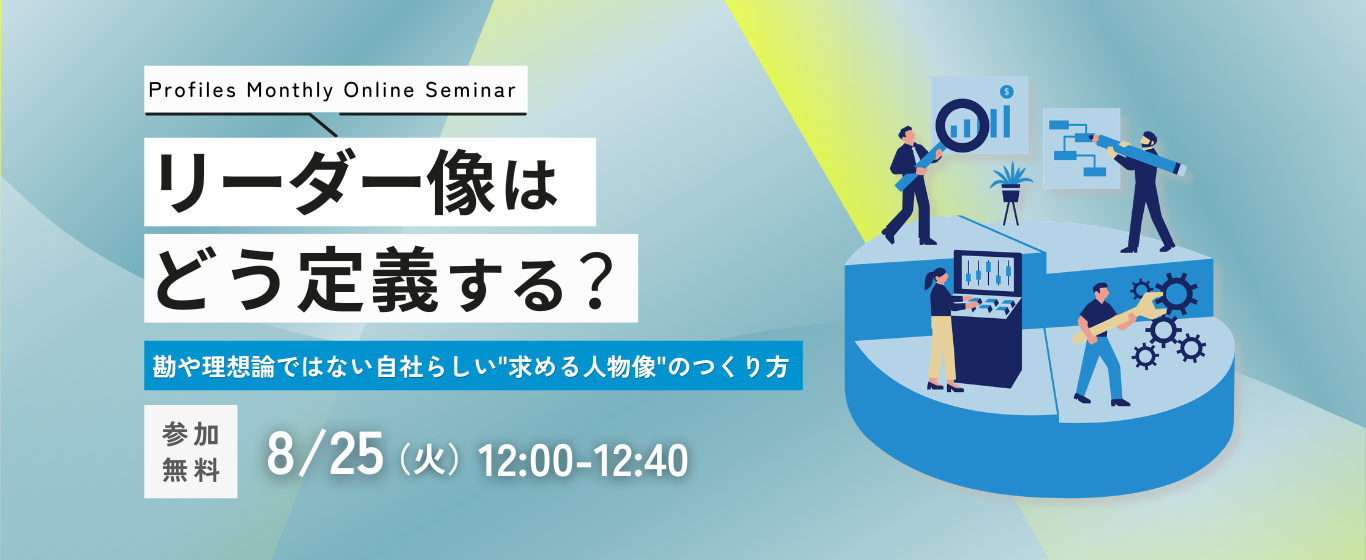 Profiles Monthly Online Seminar

リーダー像は
どう定義する?

勘や理想論ではない自社らしい"求める人物像"のつくり方

参加
無料

8/25（火）12:00-12:40

$